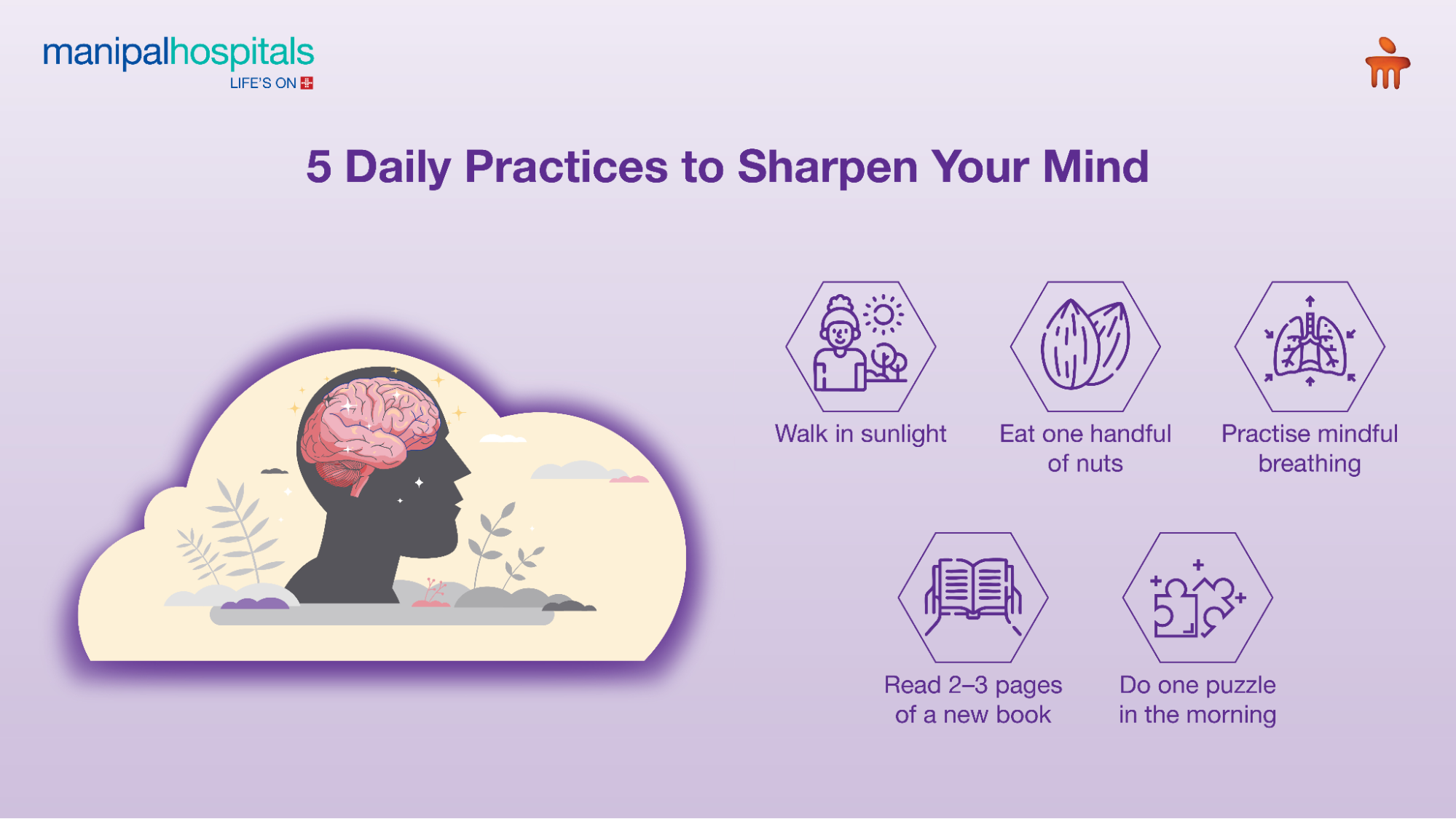 manipalhospitals
LIFE'S ON

5 Daily Practices to Sharpen Your Mind

Walk in sunlight

Eat one handful of nuts

Practise mindful breathing

Read 2–3 pages of a new book

Do one puzzle in the morning